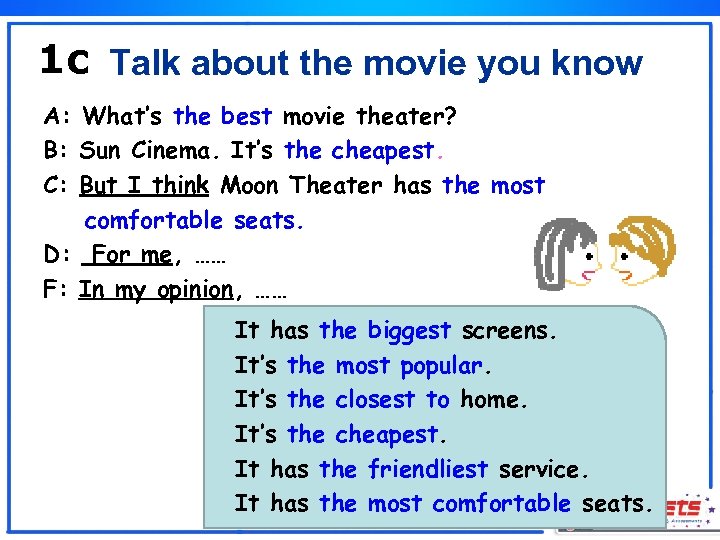 1c Talk about the movie you know

A: What's the best movie theater?

B: Sun Cinema. It's the cheapest.

C: But I think Moon Theater has the most comfortable seats.

D: For me, ……

F: In my opinion, ……

It has the biggest screens.

It's the most popular.

It's the closest to home.

It's the cheapest.

It has the friendliest service.

It has the most comfortable seats.

ETS